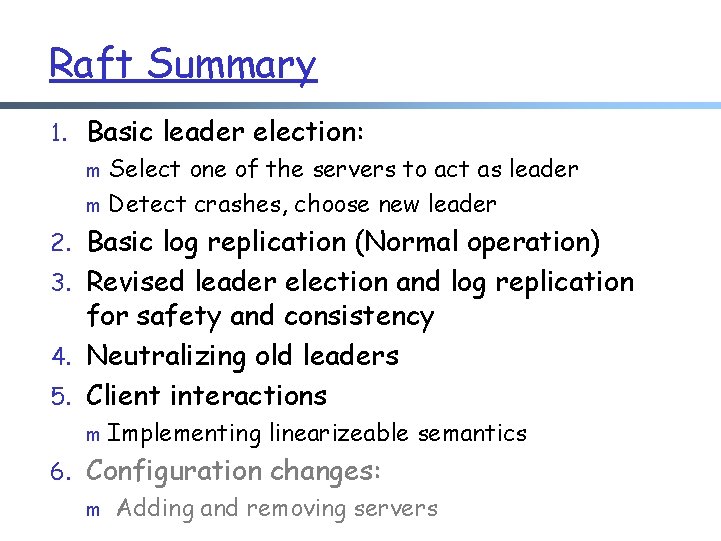 Raft Summary

1. Basic leader election:
m Select one of the servers to act as leader
m Detect crashes, choose new leader
2. Basic log replication (Normal operation)
3. Revised leader election and log replication for safety and consistency
4. Neutralizing old leaders
5. Client interactions
m Implementing linearizeable semantics
6. Configuration changes:
m Adding and removing servers